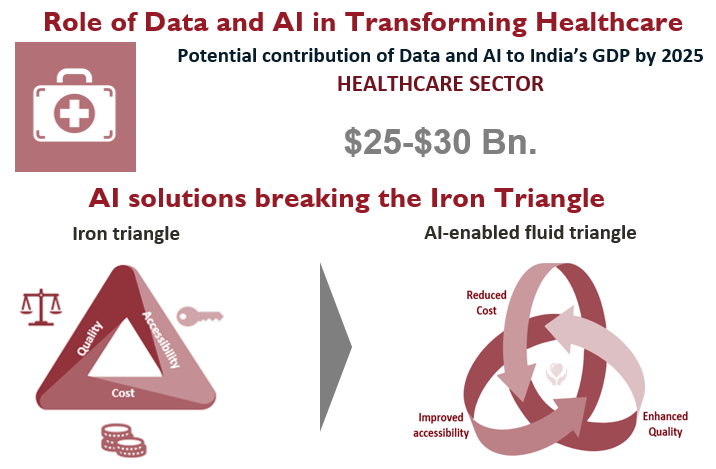 Role of Data and AI in Transforming Healthcare

Potential contribution of Data and AI to India's GDP by 2025

HEALTHCARE SECTOR

$25-$30 Bn.

AI solutions breaking the Iron Triangle

Iron triangle

Quality

Accessibility

Cost

AI-enabled fluid triangle

Reduced Cost

Improved accessibility

Enhanced Quality